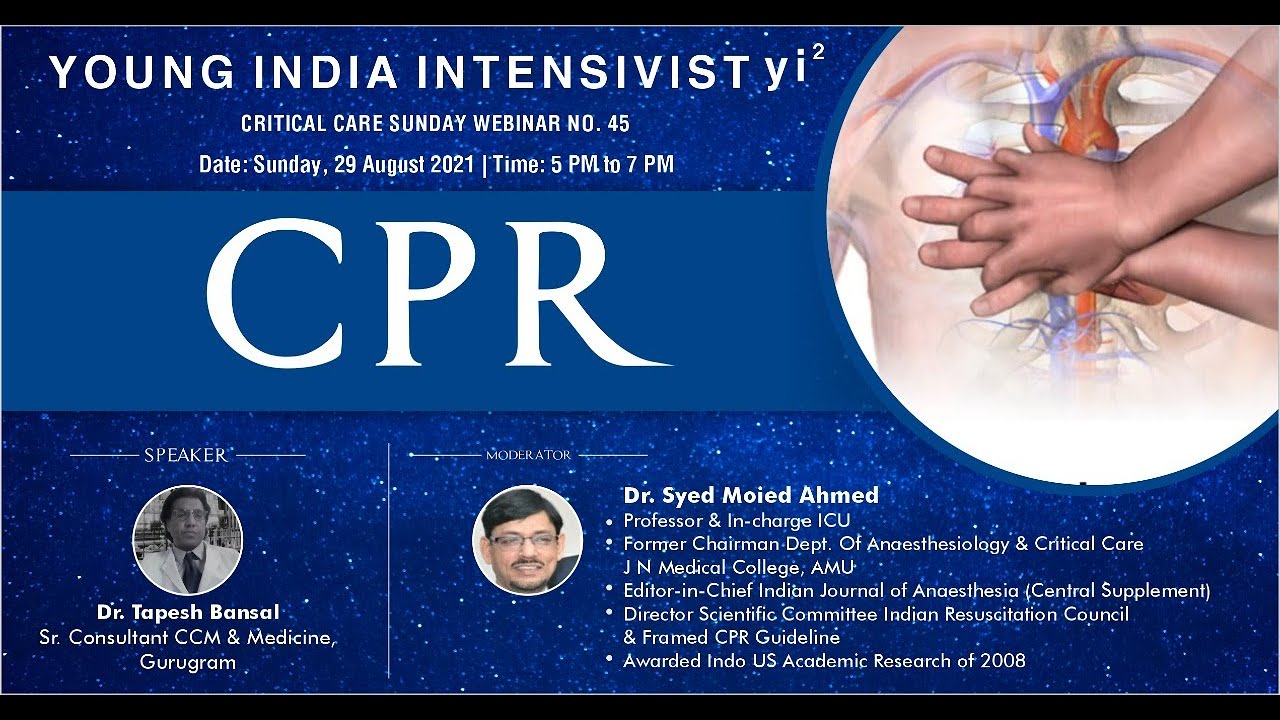 YOUNG INDIA INTENSIVIST $yi^2$

CRITICAL CARE SUNDAY WEBINAR NO. 45

Date: Sunday, 29 August 2021 | Time: 5 PM to 7 PM

CPR

SPEAKER

Dr. Tapesh Bansal
Sr. Consultant CCM & Medicine, Gurugram

MODERATOR

Dr. Syed Moied Ahmed
• Professor & In-charge ICU
• Former Chairman Dept. Of Anaesthesiology & Critical Care J N Medical College, AMU
• Editor-in-Chief Indian Journal of Anaesthesia (Central Supplement)
• Director Scientific Committee Indian Resuscitation Council & Framed CPR Guideline
• Awarded Indo US Academic Research of 2008